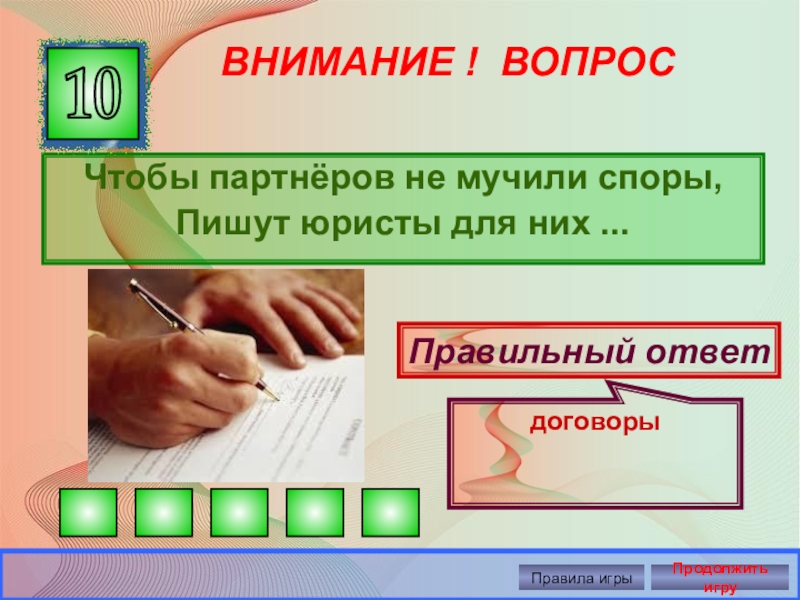 10

ВНИМАНИЕ ! ВОПРОС

Чтобы партнёров не мучили споры,
Пишут юристы для них ...

Правильный ответ

договоры

Правила игры

Продолжить игру